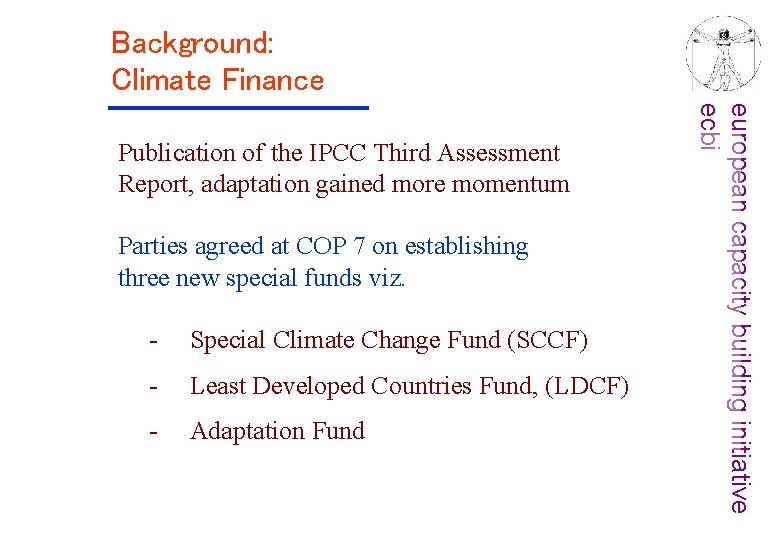 Background:
Climate Finance

Publication of the IPCC Third Assessment Report, adaptation gained more momentum

Parties agreed at COP 7 on establishing three new special funds viz.

- Special Climate Change Fund (SCCF)
- Least Developed Countries Fund, (LDCF)
- Adaptation Fund

european capacity building initiative
ecbi